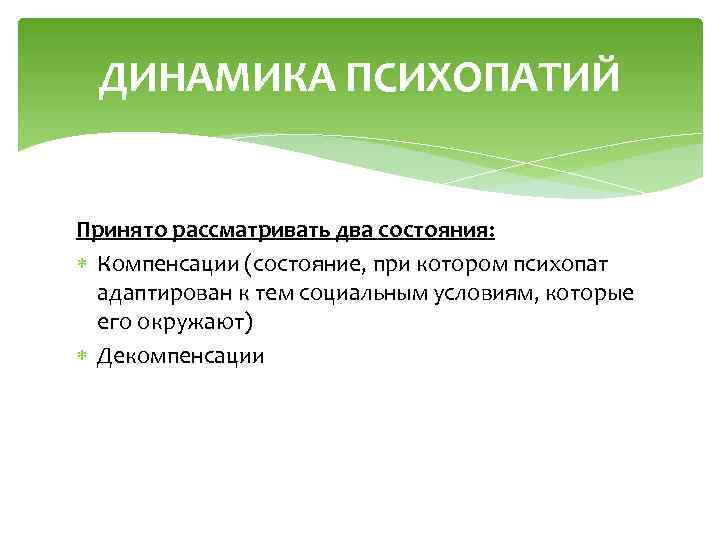 ДИНАМИКА ПСИХОПАТИЙ

Принято рассматривать два состояния:

* Компенсации (состояние, при котором психопат адаптирован к тем социальным условиям, которые его окружают)
* Декомпенсации